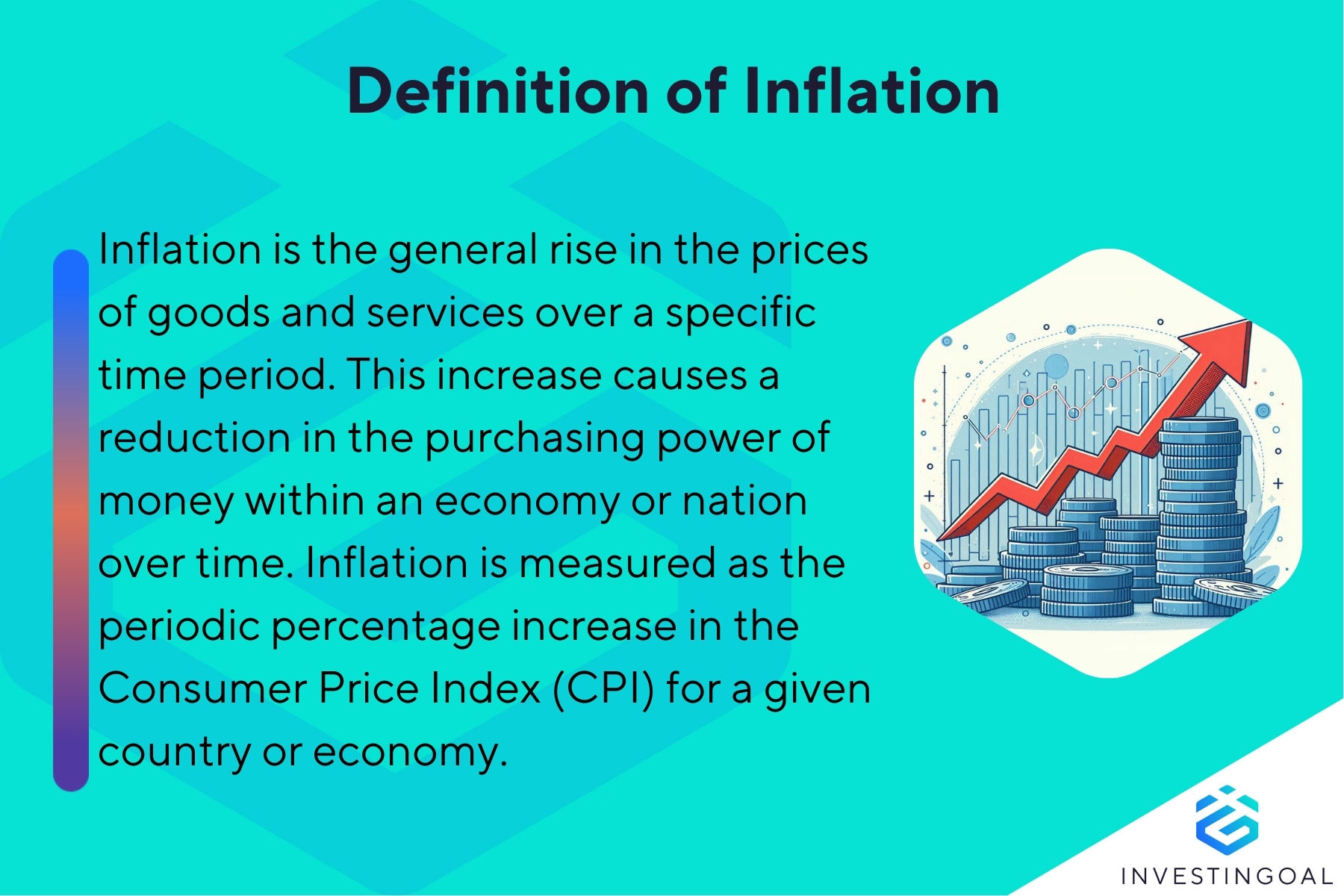 Definition of Inflation

Inflation is the general rise in the prices of goods and services over a specific time period. This increase causes a reduction in the purchasing power of money within an economy or nation over time. Inflation is measured as the periodic percentage increase in the Consumer Price Index (CPI) for a given country or economy.

INVESTINGOAL